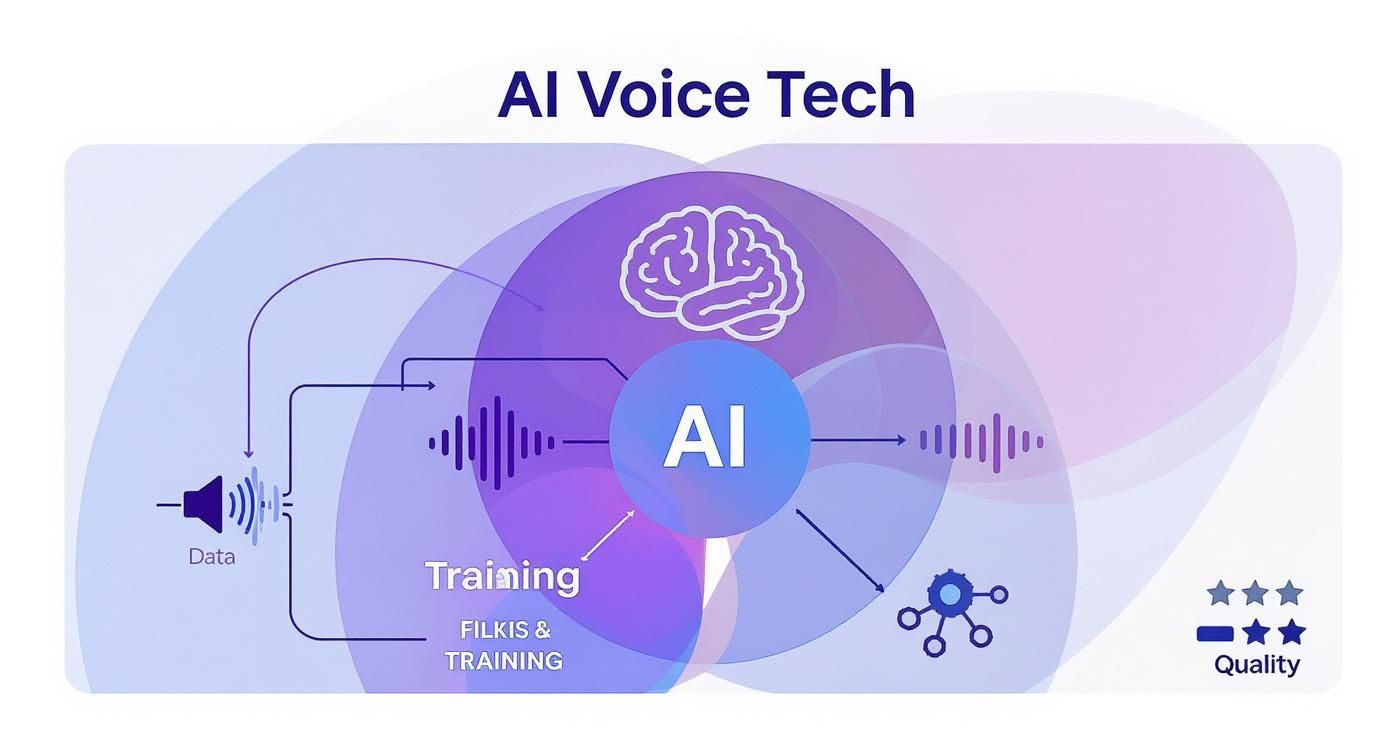 AI Voice Tech

AI

Data

Training

FILKIS &
TRAINING

Quality